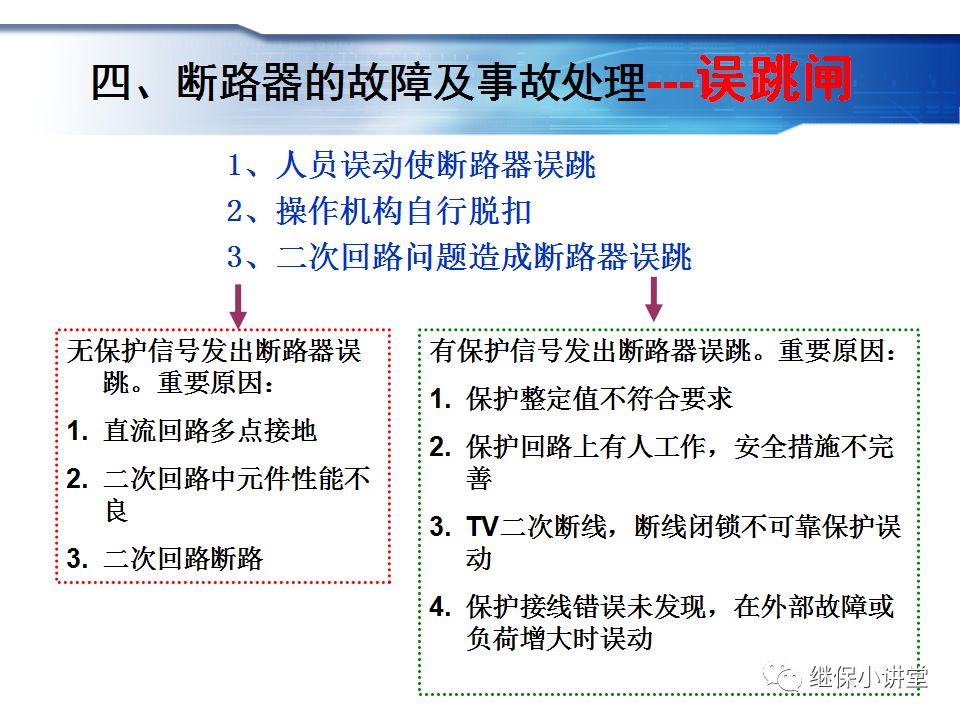 四、断路器的故障及事故处理---误跳闸

1、人员误动使断路器误跳
2、操作机构自行脱扣
3、二次回路问题造成断路器误跳

无保护信号发出断路器误跳。重要原因：

1. 直流回路多点接地
2. 二次回路中元件性能不良
3. 二次回路断路

有保护信号发出断路器误跳。重要原因：

1. 保护整定值不符合要求
2. 保护回路上有人工作，安全措施不完善
3. TV二次断线，断线闭锁不可靠保护误动
4. 保护接线错误未发现，在外部故障或负荷增大时误动

继保小讲堂